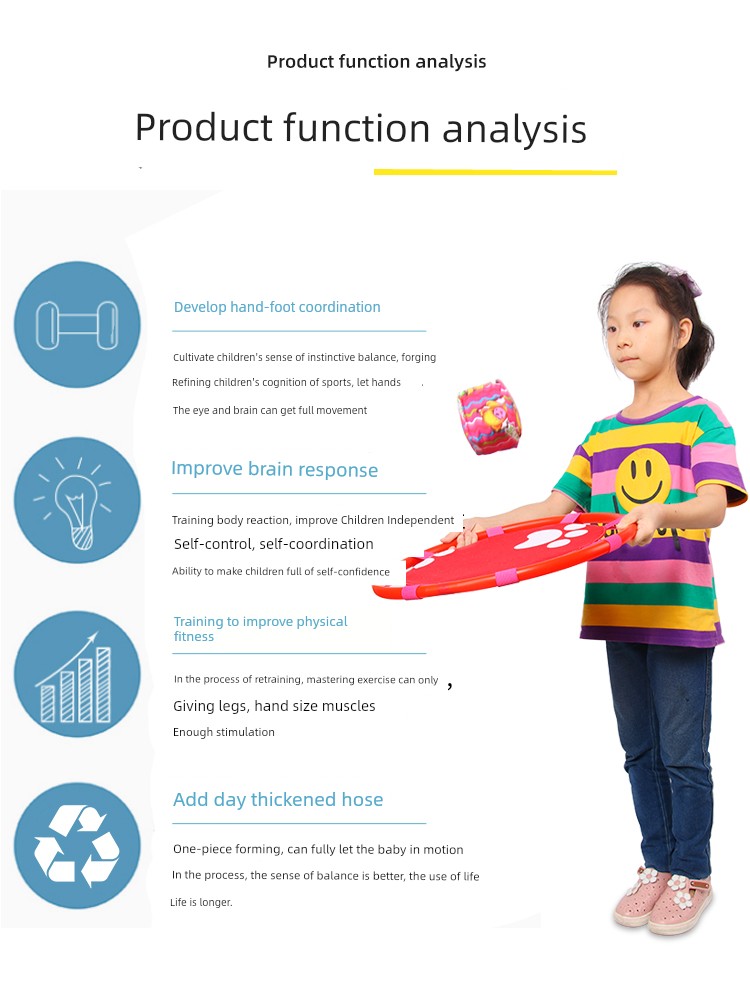 Product function analysis

Product function analysis

Develop hand-foot coordination

Cultivate children's sense of instinctive balance, forging

Refining children's cognition of sports, let hands .

The eye and brain can get full movement

Improve brain response

Training body reaction, improve Children Independent

Self-control, self-coordination

Ability to make children full of self-confidence

Training to improve physical fitness

In the process of retraining, mastering exercise can only ,

Giving legs, hand size muscles

Enough stimulation

Add day thickened hose

One-piece forming, can fully let the baby in motion

In the process, the sense of balance is better, the use of life

Life is longer.